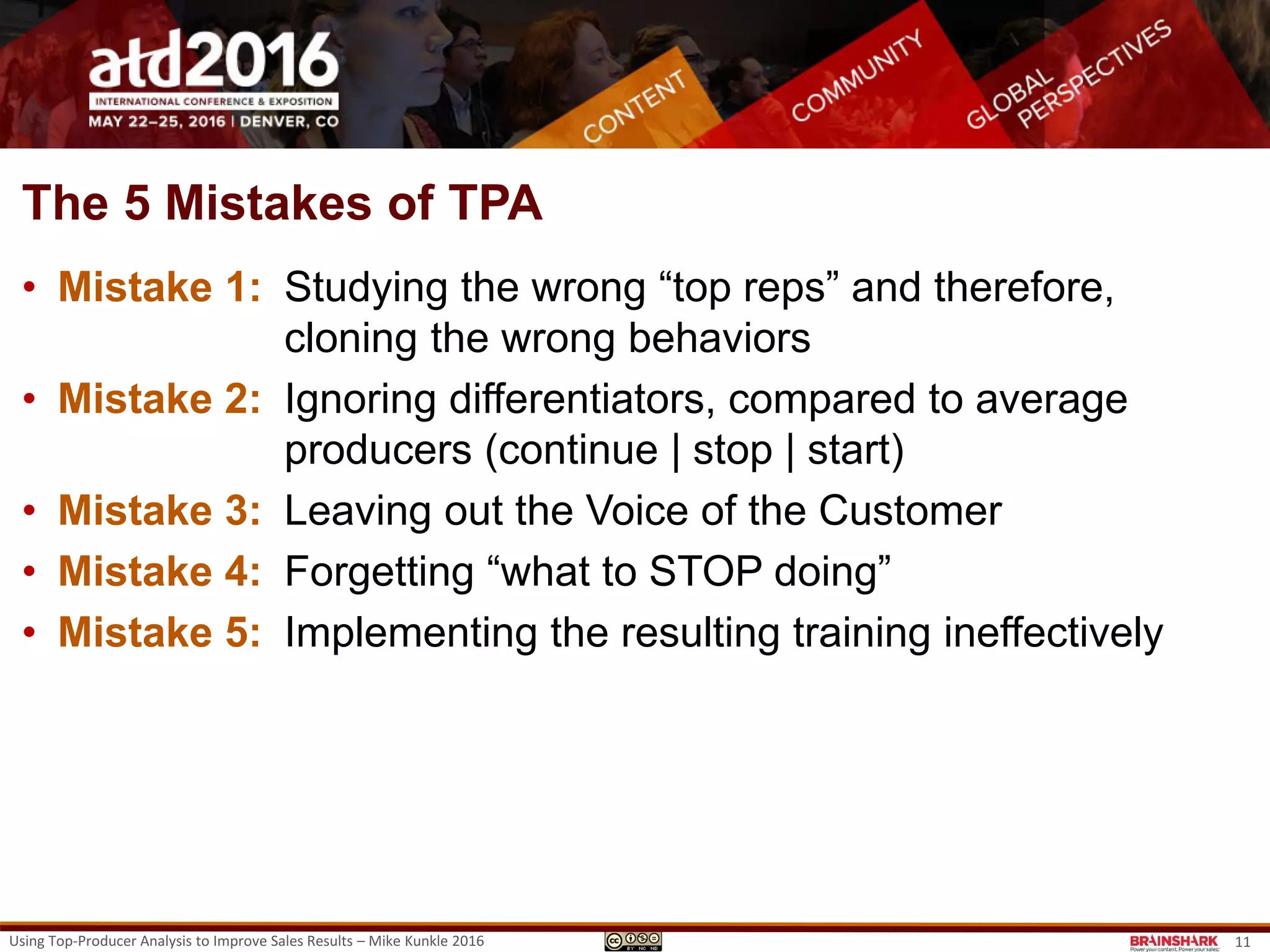 atd2016
INTERNATIONAL CONFERENCE & EXPOSITION
MAY 22–25, 2016 | DENVER, CO

CONTENT COMMUNITY GLOBAL PERSPECTIVES

The 5 Mistakes of TPA

• Mistake 1: Studying the wrong “top reps” and therefore, cloning the wrong behaviors
• Mistake 2: Ignoring differentiators, compared to average producers (continue | stop | start)
• Mistake 3: Leaving out the Voice of the Customer
• Mistake 4: Forgetting “what to STOP doing”
• Mistake 5: Implementing the resulting training ineffectively

Using Top-Producer Analysis to Improve Sales Results – Mike Kunkle 2016

cc BY NC ND

BRAINSHARK
Power your content. Power your sales.

11